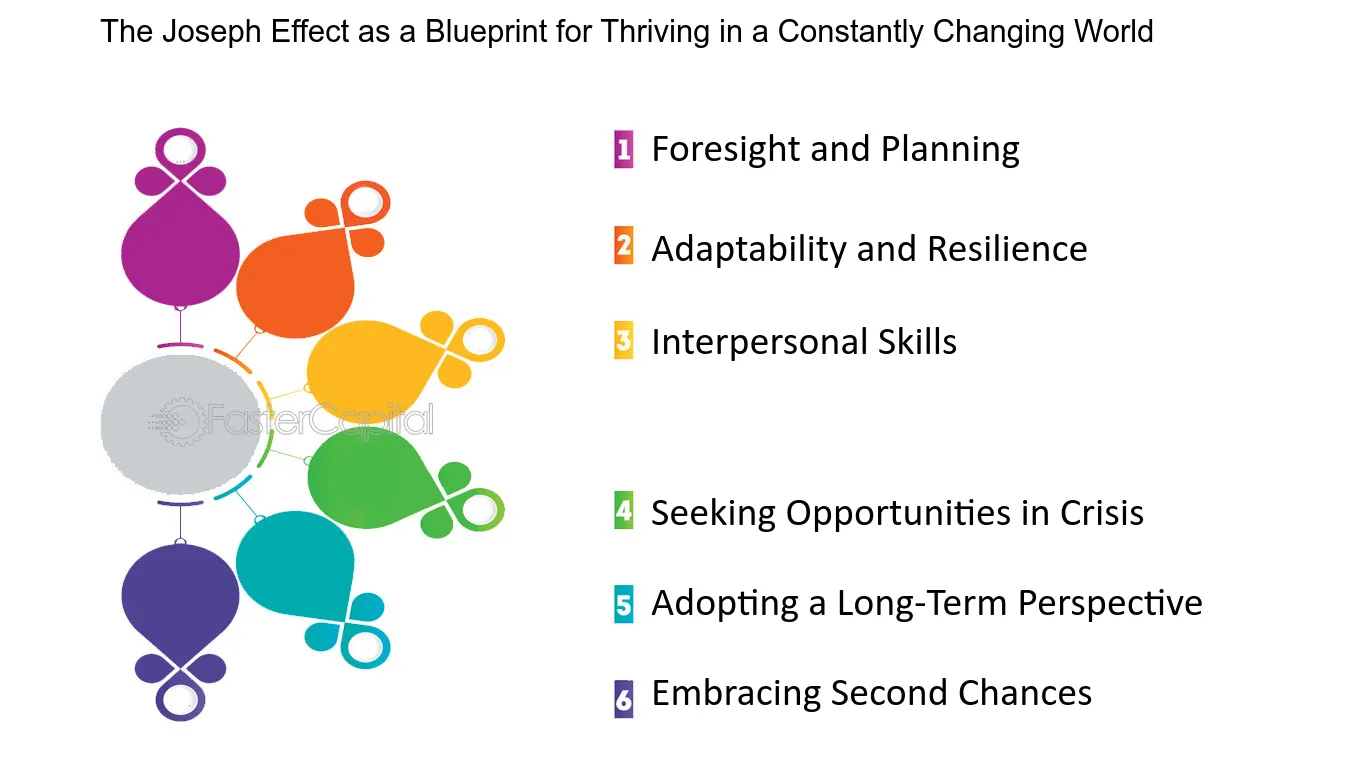 The Joseph Effect as a Blueprint for Thriving in a Constantly Changing World

FasterCapital

1 Foresight and Planning

2 Adaptability and Resilience

3 Interpersonal Skills

4 Seeking Opportunities in Crisis

5 Adopting a Long-Term Perspective

6 Embracing Second Chances